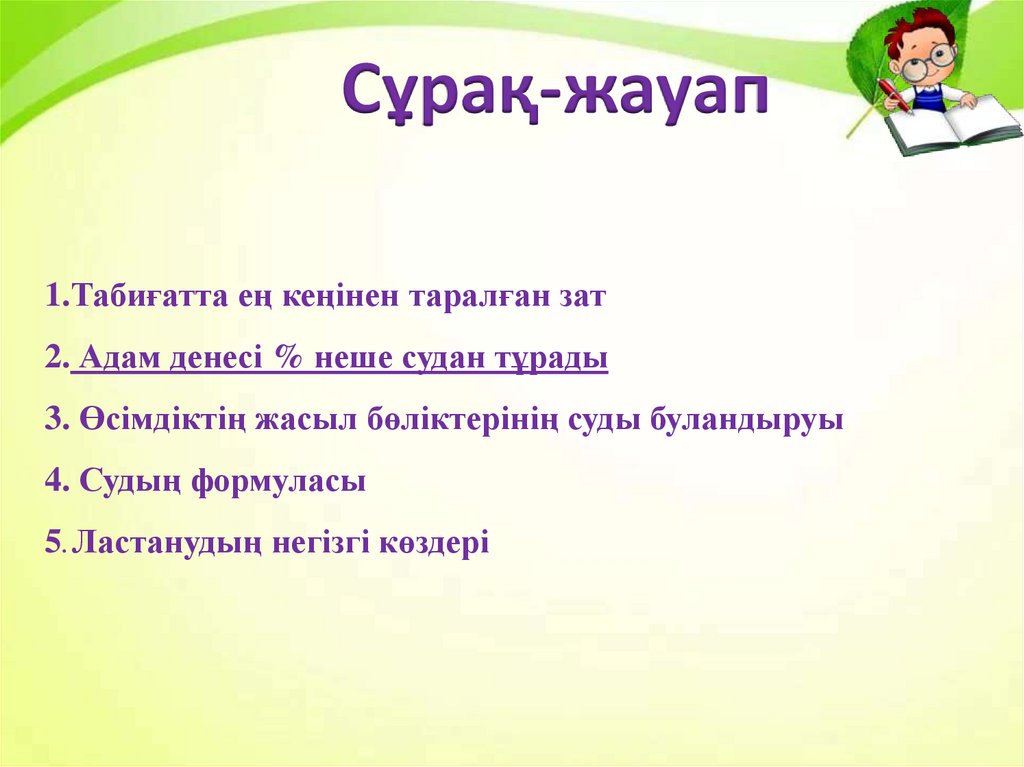 Сұрақ-жауап

1.Табиғатта ең кеңінен таралған зат

2. Адам денесі % неше судан тұрады

3. Өсімдіктің жасыл бөліктерінің суды буландыруы

4. Судың формуласы

5. Ластанудың негізгі көздері